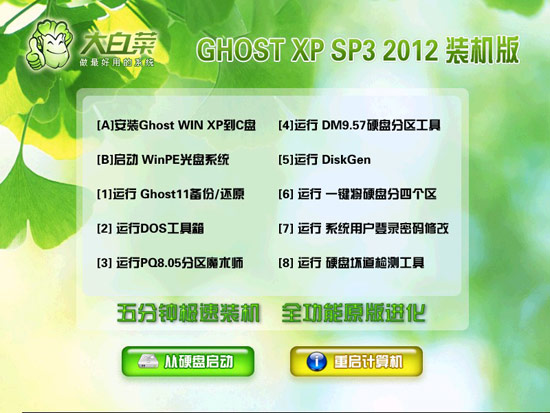 大白菜
做最好用的系统

GHOST XP SP3 2012 装机版

[A]安装Ghost WIN XP到C盘

[B]启动 WinPE光盘系统

[1]运行 Ghost11备份/还原

[2] 运行DOS工具箱

[3] 运行PQ8.05分区魔术师

[4]运行 DM9.57硬盘分区工具

[5]运行 DiskGen

[6] 运行 一键将硬盘分四个区

[7] 运行 系统用户登录密码修改

[8] 运行 硬盘坏道检测工具

五分钟极速装机 全功能原版进化

从硬盘启动

重启计算机